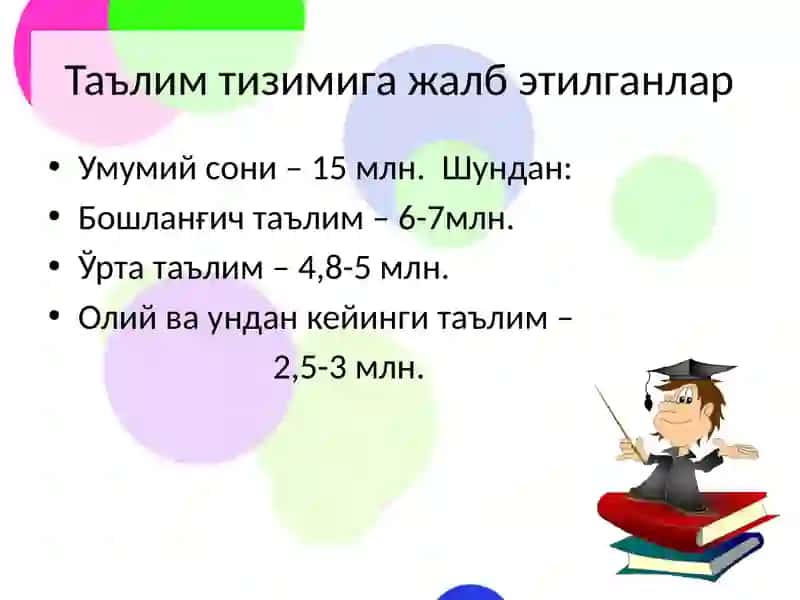 Таълим тизимига жалб этилганлар

• Умумий сони – 15 млн. Шундан:
• Бошланғич таълим – 6-7млн.
• Ўрта таълим – 4,8-5 млн.
• Олий ва ундан кейинги таълим – 2,5-3 млн.